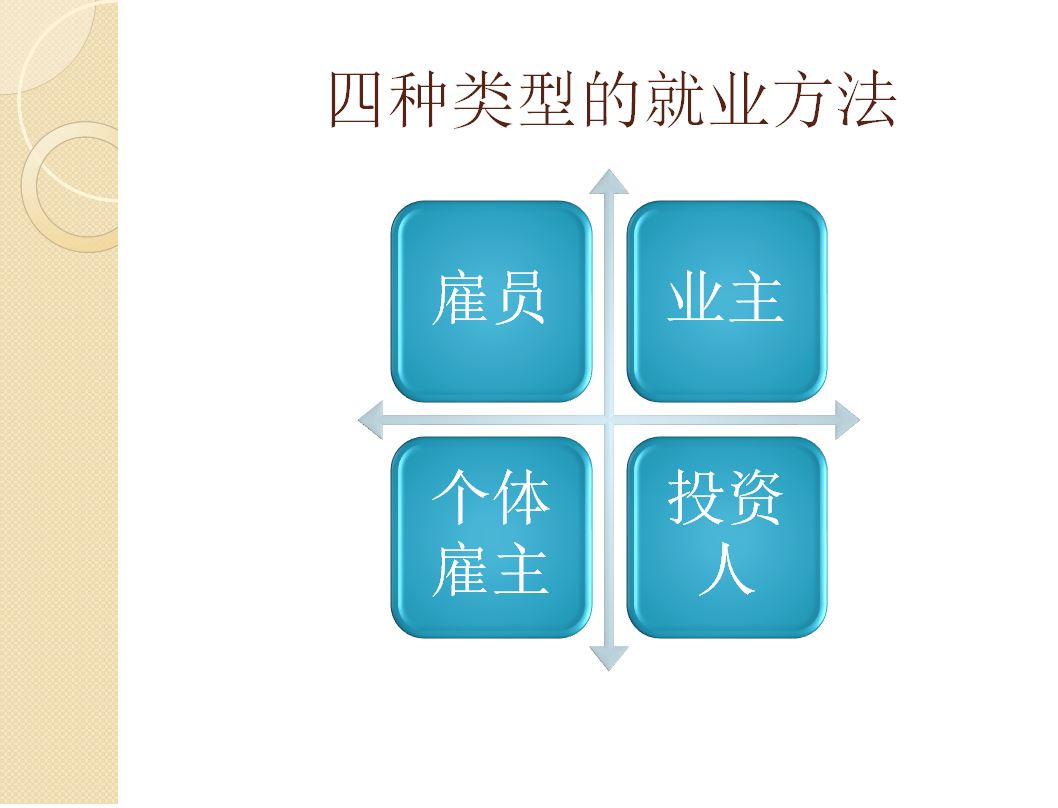 四种类型的就业方法

雇员

业主

个体雇主

投资人